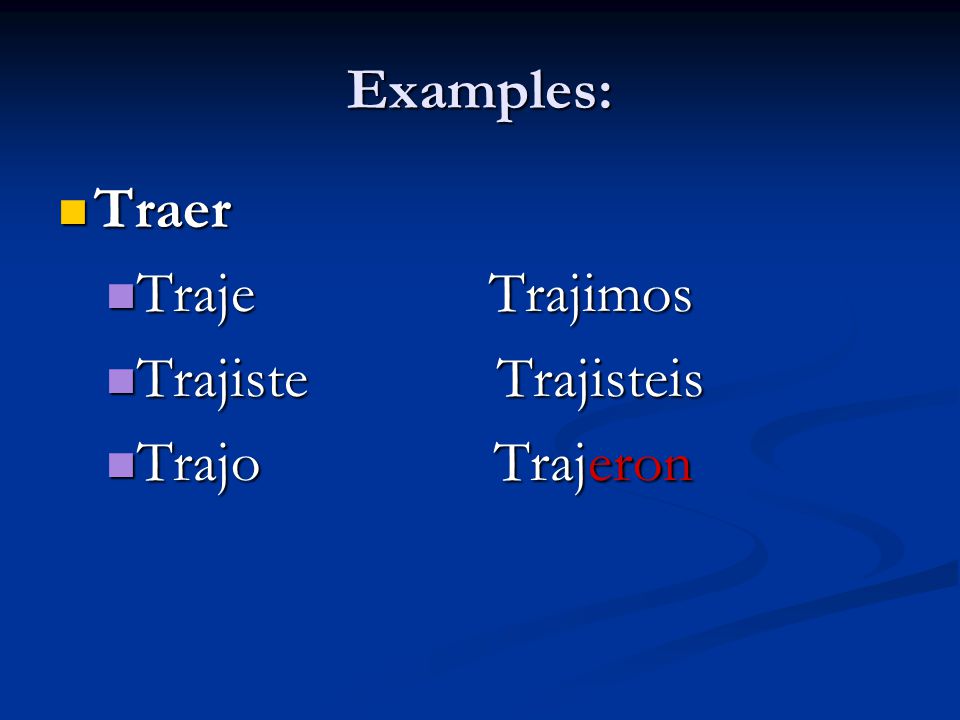 Examples:

Traer

Traje Trajimos

Trajiste Trajisteis

Trajo Trajeron